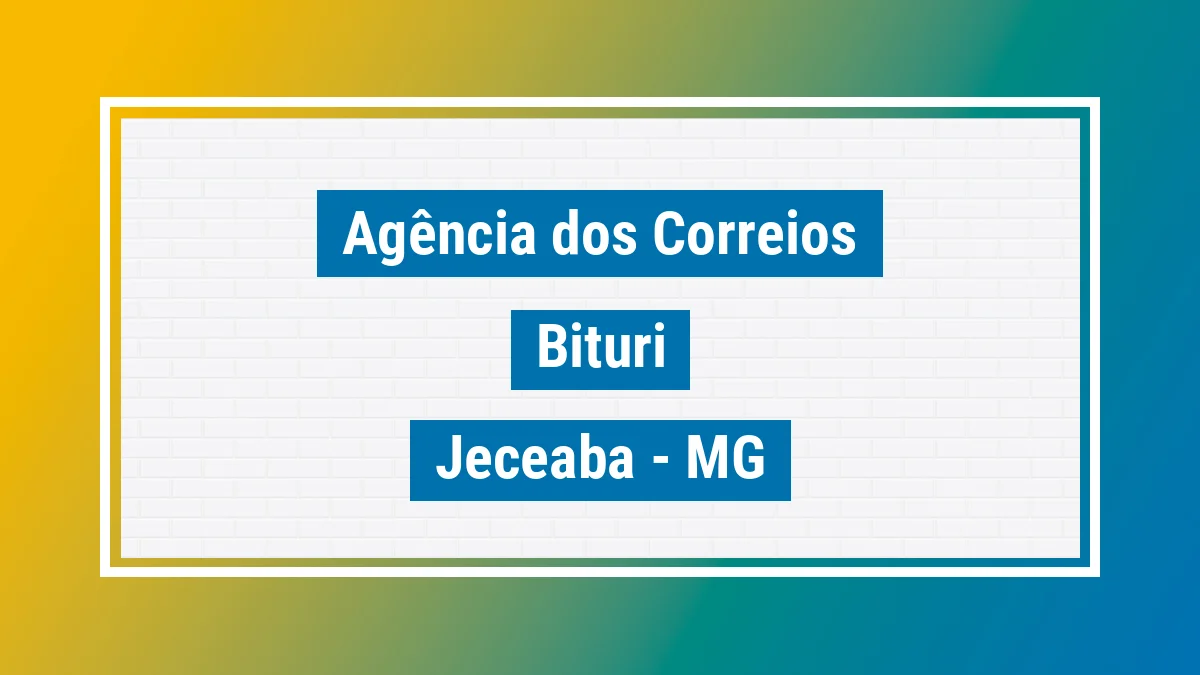 Agência dos Correios

Bituri

Jeceaba - MG